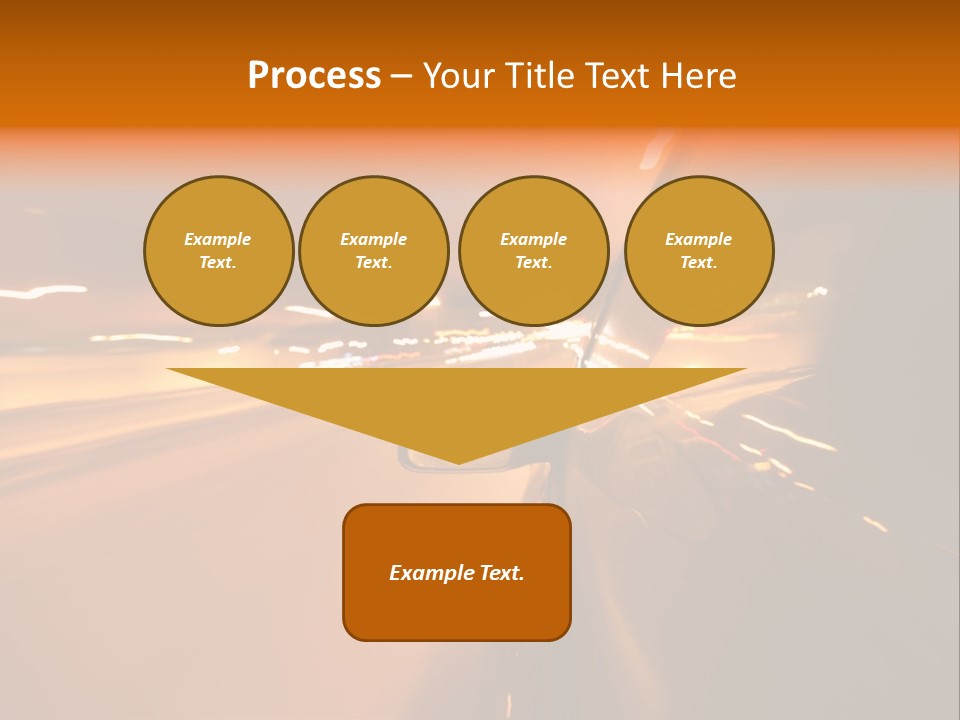 Process – Your Title Text Here

Example Text.

Example Text.

Example Text.

Example Text.

Example Text.